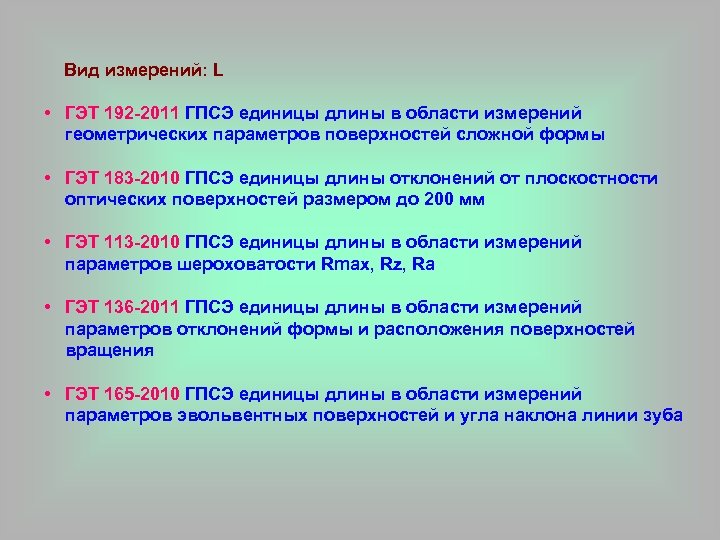 Вид измерений: L

• ГЭТ 192-2011 ГПСЭ единицы длины в области измерений геометрических параметров поверхностей сложной формы

• ГЭТ 183-2010 ГПСЭ единицы длины отклонений от плоскостности оптических поверхностей размером до 200 мм

• ГЭТ 113-2010 ГПСЭ единицы длины в области измерений параметров шероховатости Rmax, Rz, Ra

• ГЭТ 136-2011 ГПСЭ единицы длины в области измерений параметров отклонений формы и расположения поверхностей вращения

• ГЭТ 165-2010 ГПСЭ единицы длины в области измерений параметров эвольвентных поверхностей и угла наклона линии зуба